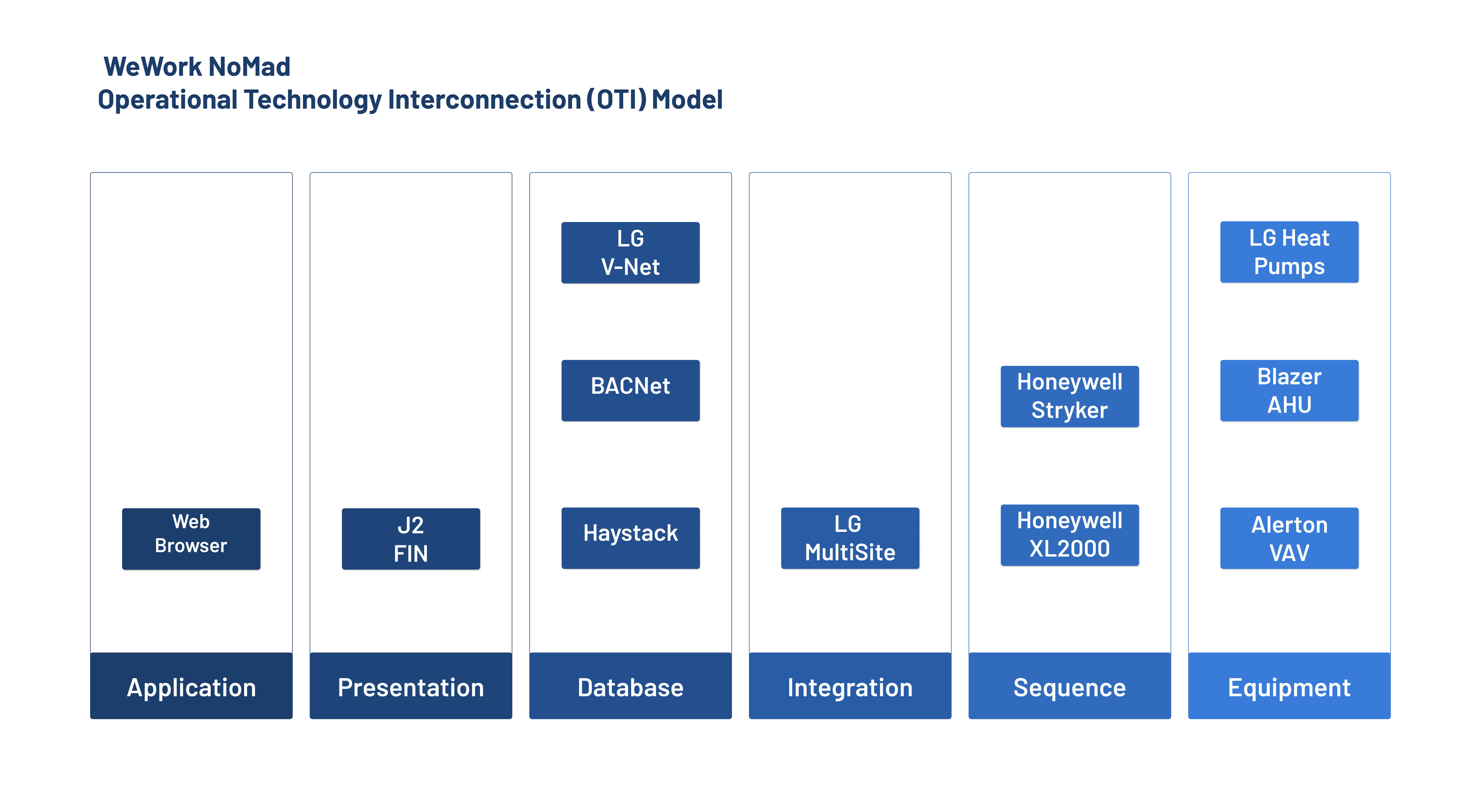 WeWork NoMad
Operational Technology Interconnection (OTI) Model

Web Browser

Application

J2 FIN

Presentation

LG V-Net

BACNet

Haystack

Database

LG MultiSite

Integration

Honeywell Stryker

Honeywell XL2000

Sequence

LG Heat Pumps

Blazer AHU

Alerton VAV

Equipment